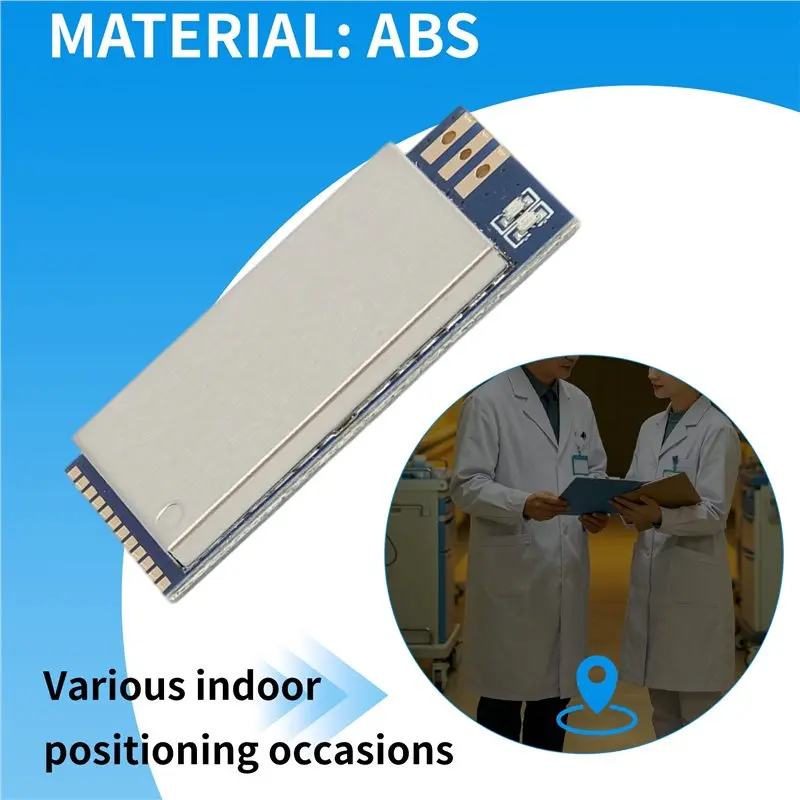 MATERIAL: ABS

Various indoor positioning occasions